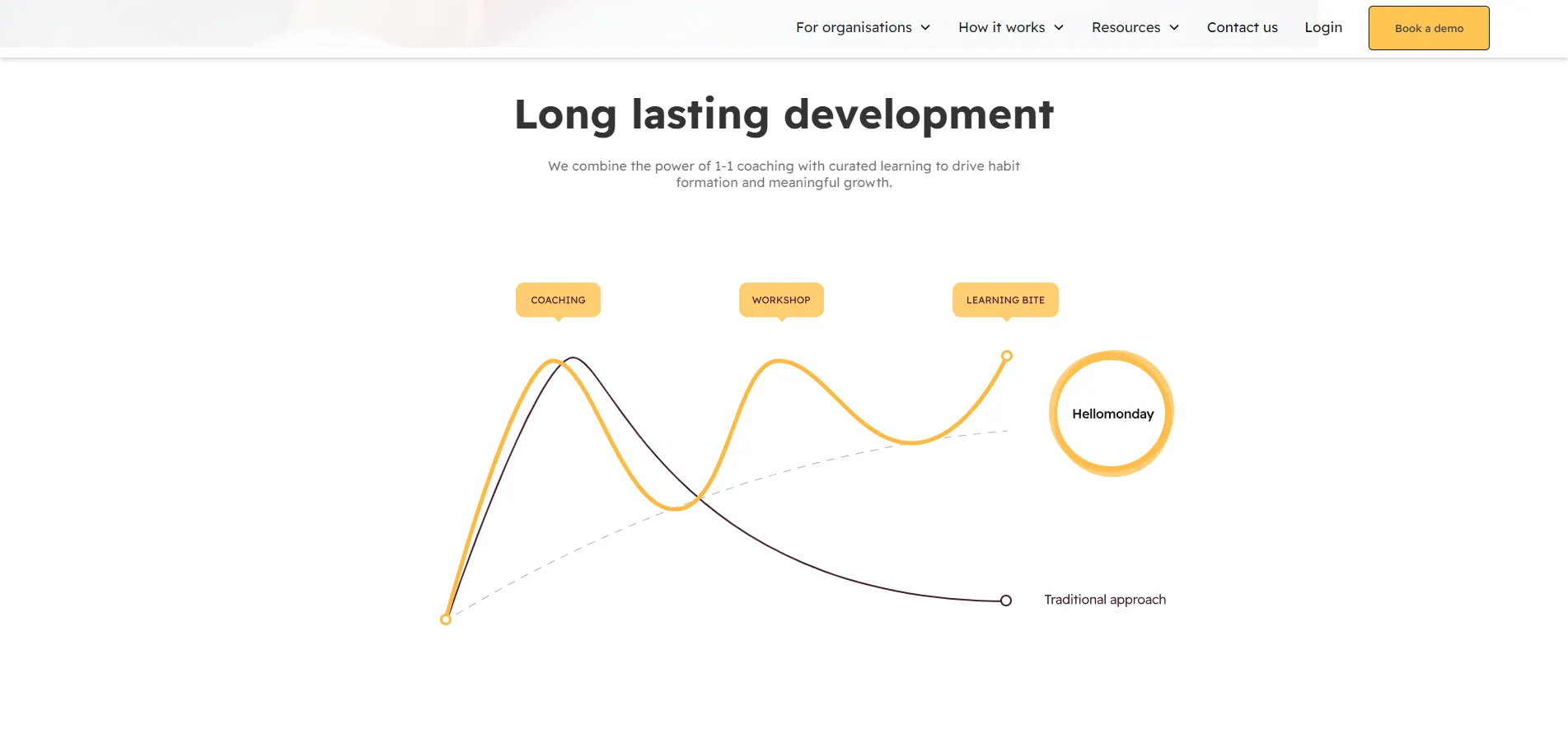 For organisations How it works Resources Contact us Login Book a demo

Long lasting development

We combine the power of 1-1 coaching with curated learning to drive habit formation and meaningful growth.

COACHING

WORKSHOP

LEARNING BITE

Hellomonday

Traditional approach